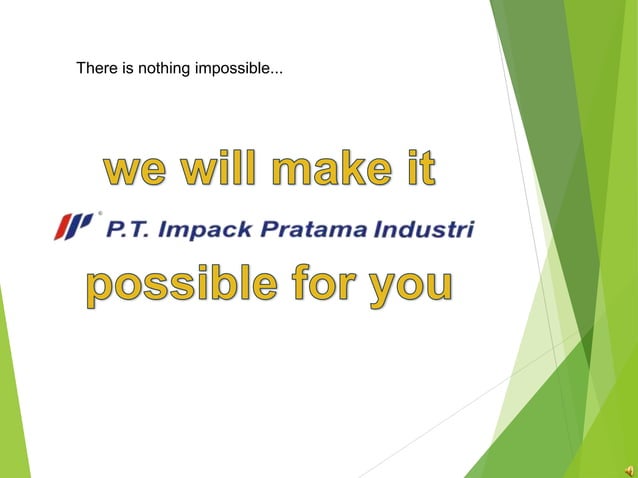 There is nothing impossible...

we will make it

P.T. Impack Pratama Industri

possible for you